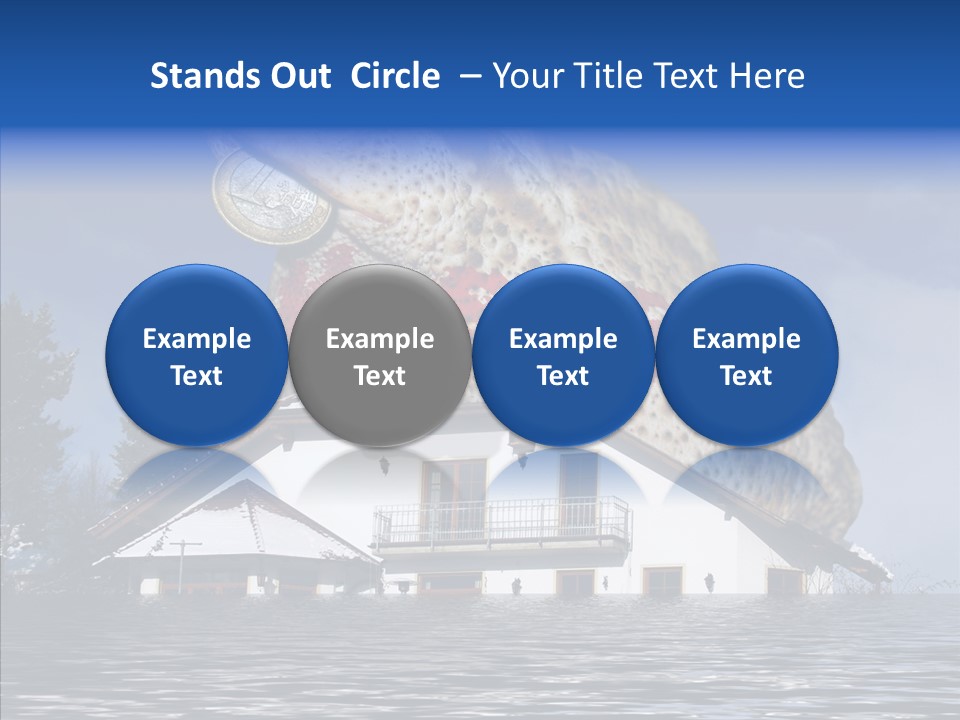 Stands Out  Circle  – Your Title Text Here

Example Text

Example Text

Example Text

Example Text